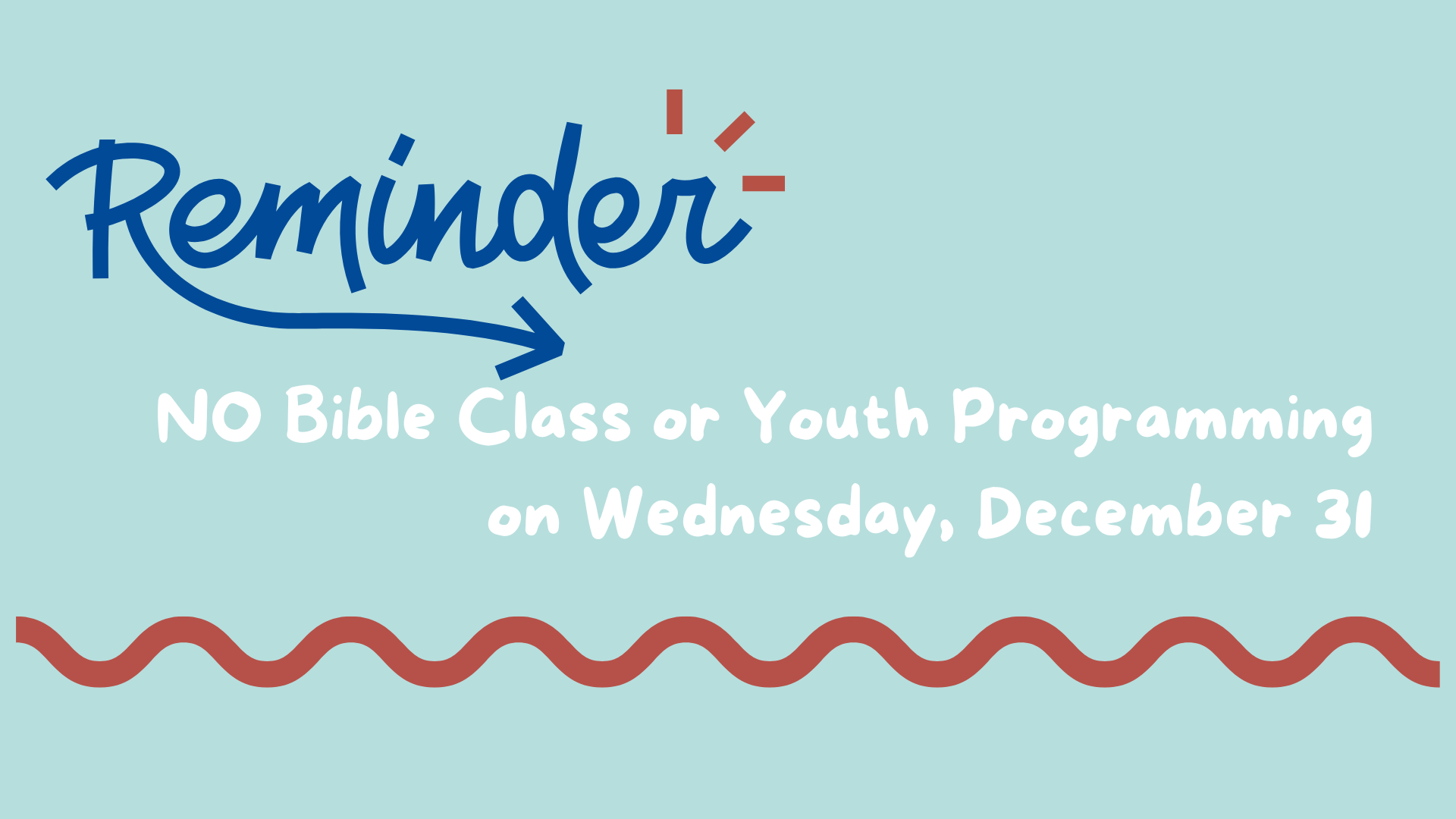 Reminder

NO Bible Class or Youth Programming on Wednesday, December 31